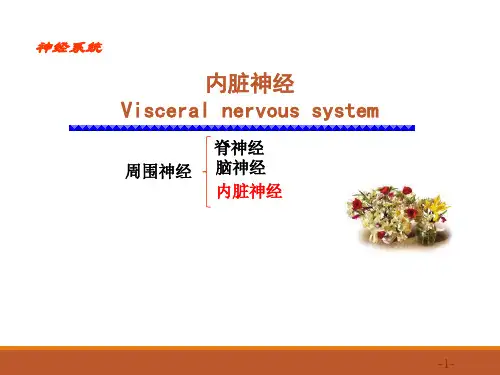 神经系统

内脏神经
Visceral nervous system

周围神经

脊神经
脑神经
内脏神经

-1-